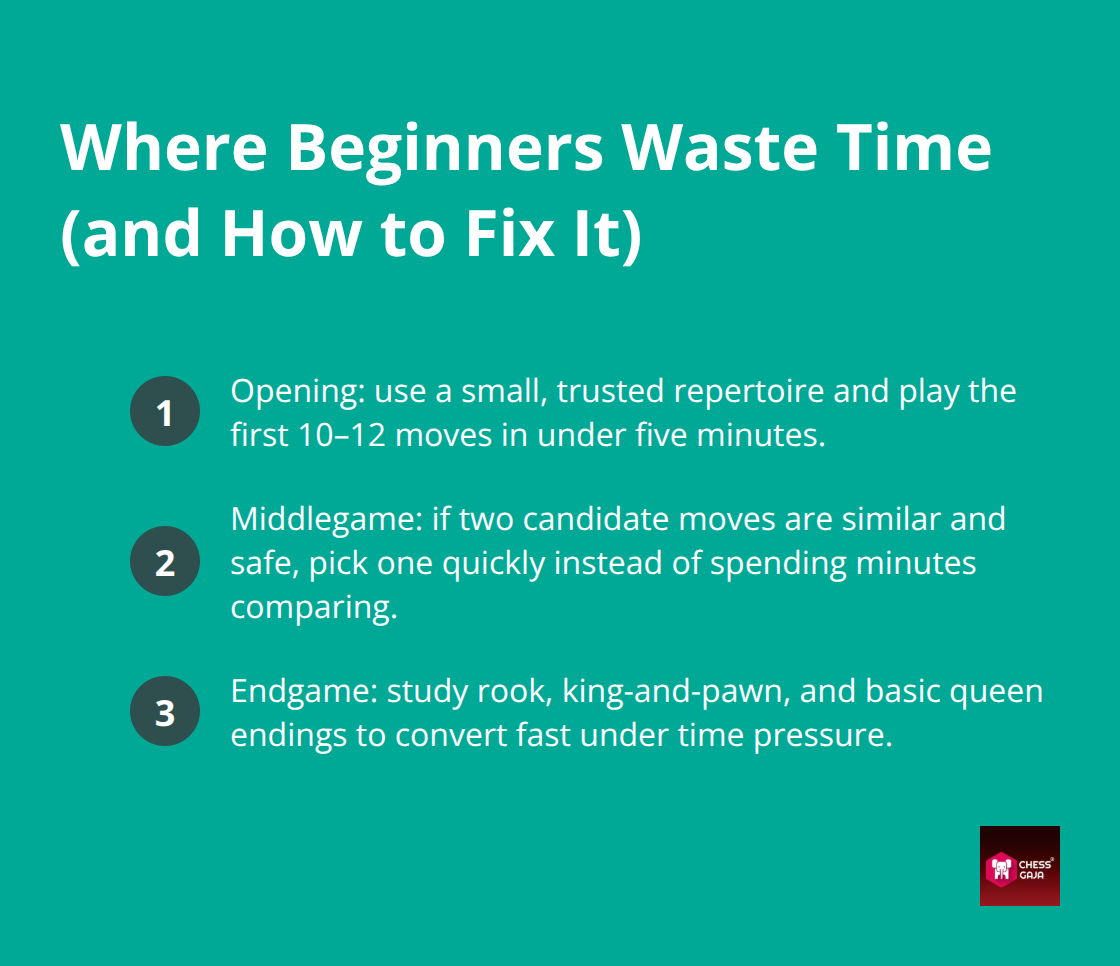 Where Beginners Waste Time (and How to Fix It)

1 Opening: use a small, trusted repertoire and play the first 10–12 moves in under five minutes.

2 Middlegame: if two candidate moves are similar and safe, pick one quickly instead of spending minutes comparing.

3 Endgame: study rook, king-and-pawn, and basic queen endings to convert fast under time pressure.

CHESS® GAJA